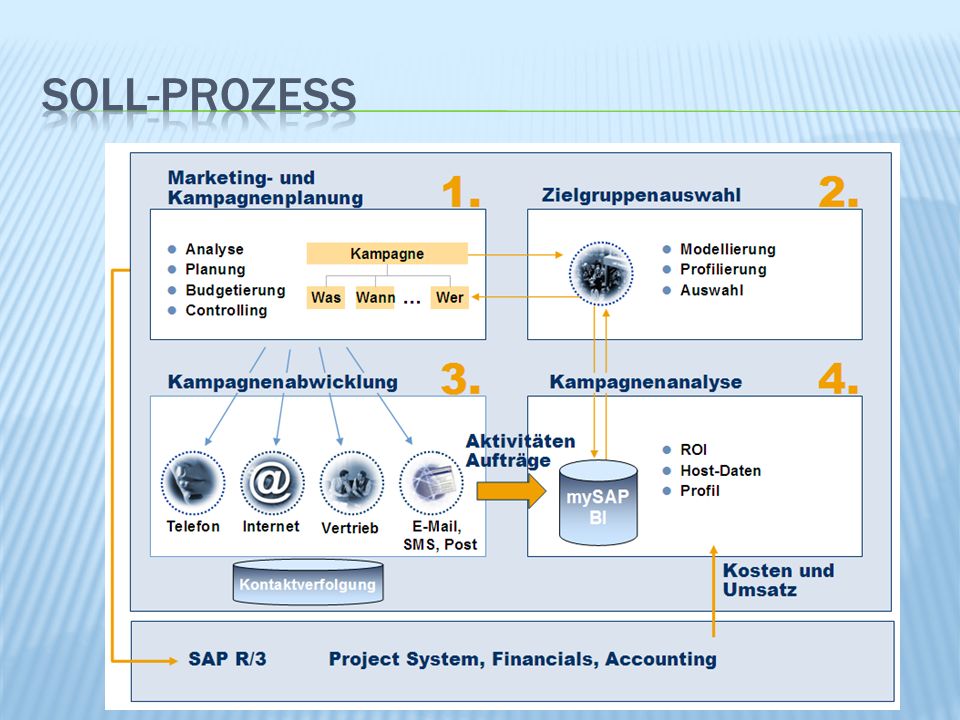 SOLL-PROZESS

Marketing- und Kampagnenplanung

1.

- Analyse
- Planung
- Budgetierung
- Controlling

Kampagne

Was Wann … Wer

Zielgruppenauswahl

2.

- Modellierung
- Profilierung
- Auswahl

Kampagnenabwicklung

3.

Telefon
Internet
Vertrieb
E-Mail, SMS, Post

Kontaktverfolgung

Aktivitäten Aufträge

Kampagnenanalyse

4.

mySAP BI

- ROI
- Host-Daten
- Profil

Kosten und Umsatz

SAP R/3 Project System, Financials, Accounting